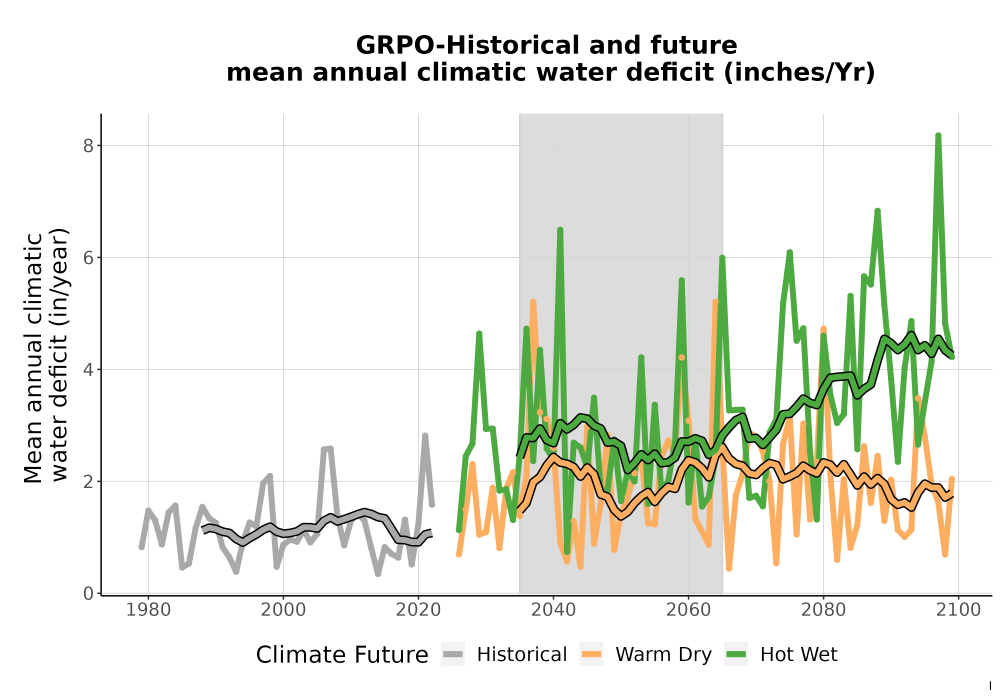 GRPO-Historical and future
mean annual climatic water deficit (inches/Yr)

Mean annual climatic water deficit (in/year)

8
6
4
2
0

1980
2000
2020
2040
2060
2080
2100

Climate Future
Historical
Warm Dry
Hot Wet